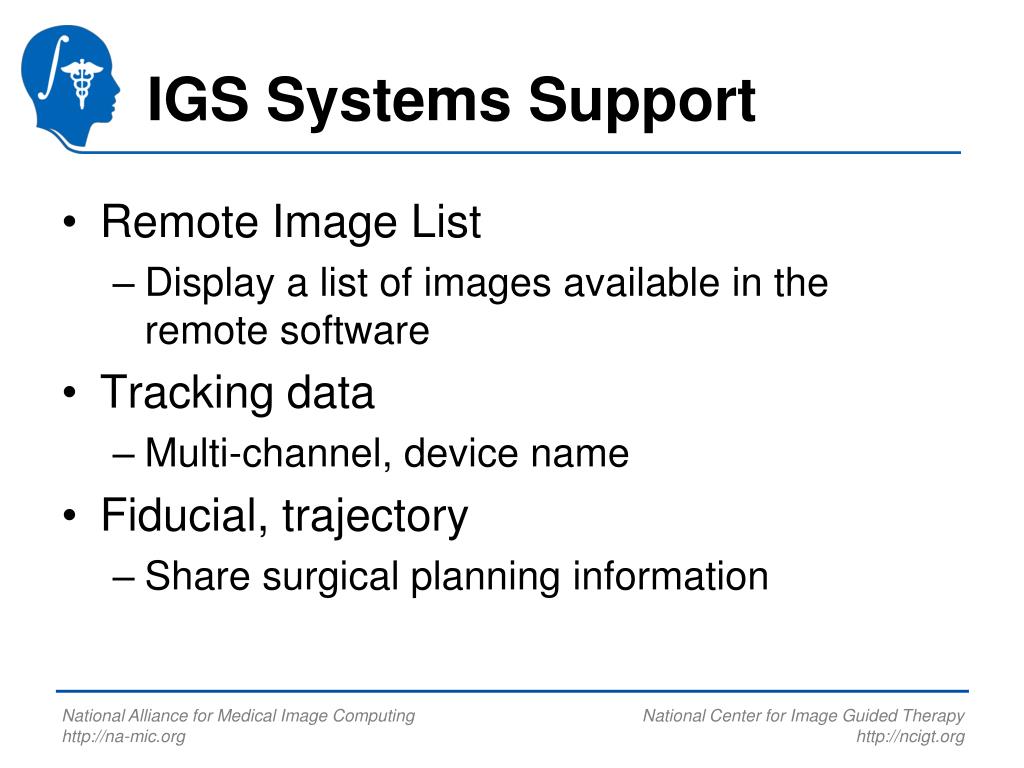 IGS Systems Support

• Remote Image List
– Display a list of images available in the remote software
• Tracking data
– Multi-channel, device name
• Fiducial, trajectory
– Share surgical planning information

National Alliance for Medical Image Computing
http://na-mic.org

National Center for Image Guided Therapy
http://ncigt.org